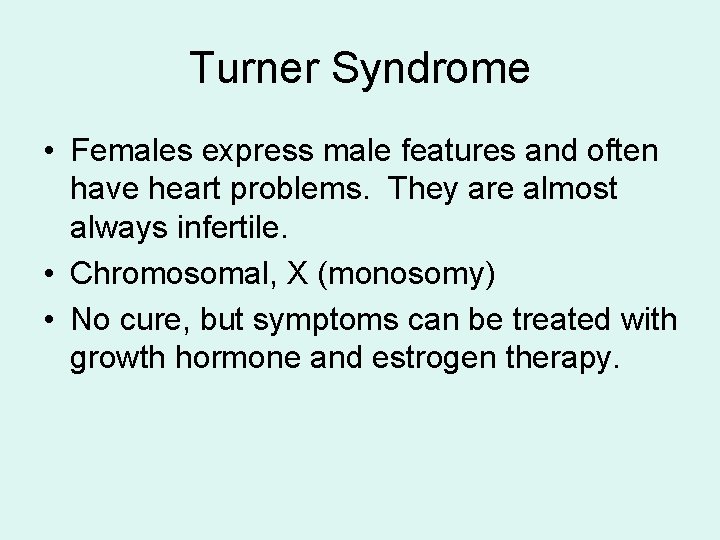 Turner Syndrome

• Females express male features and often have heart problems.  They are almost always infertile.
• Chromosomal, X (monosomy)
• No cure, but symptoms can be treated with growth hormone and estrogen therapy.